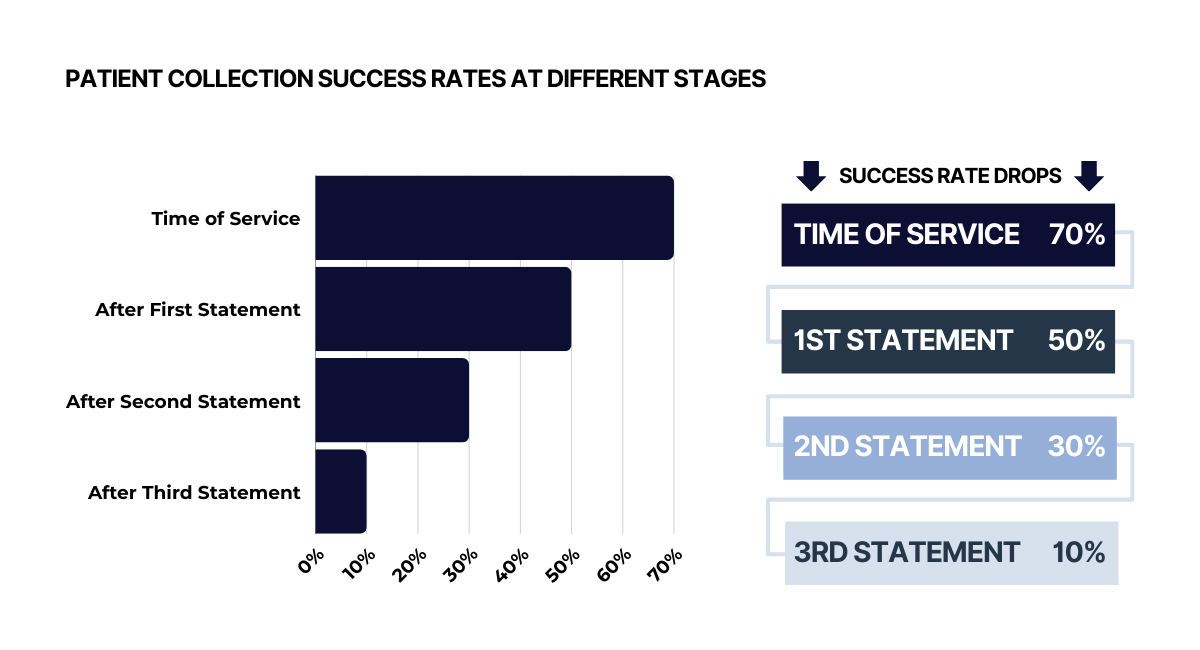 PATIENT COLLECTION SUCCESS RATES AT DIFFERENT STAGES

Time of Service

After First Statement

After Second Statement

After Third Statement

0% 10% 20% 30% 40% 50% 60% 70%

SUCCESS RATE DROPS

TIME OF SERVICE 70%

1ST STATEMENT 50%

2ND STATEMENT 30%

3RD STATEMENT 10%